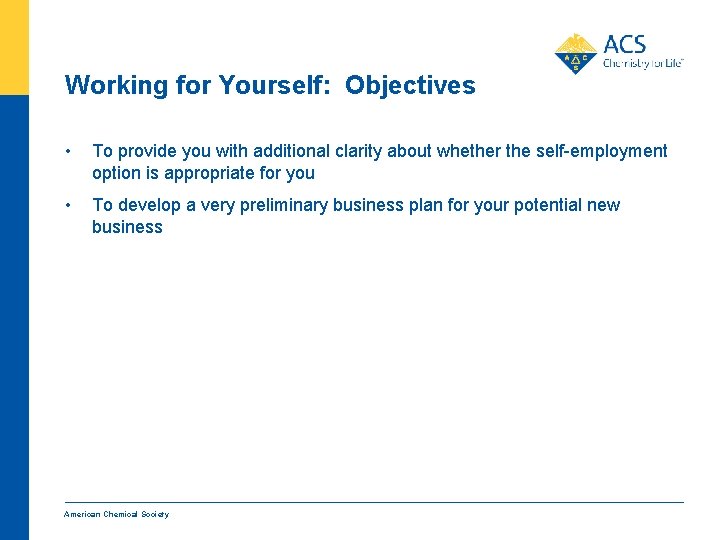 ACS
Chemistry for Life™

Working for Yourself: Objectives

• To provide you with additional clarity about whether the self-employment option is appropriate for you

• To develop a very preliminary business plan for your potential new business

American Chemical Society